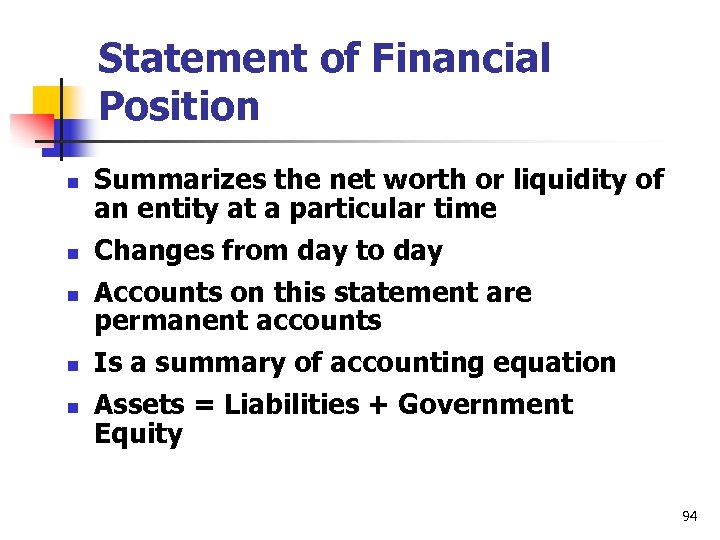 Statement of Financial Position

- Summarizes the net worth or liquidity of an entity at a particular time
- Changes from day to day
- Accounts on this statement are permanent accounts
- Is a summary of accounting equation
- Assets = Liabilities + Government Equity

94